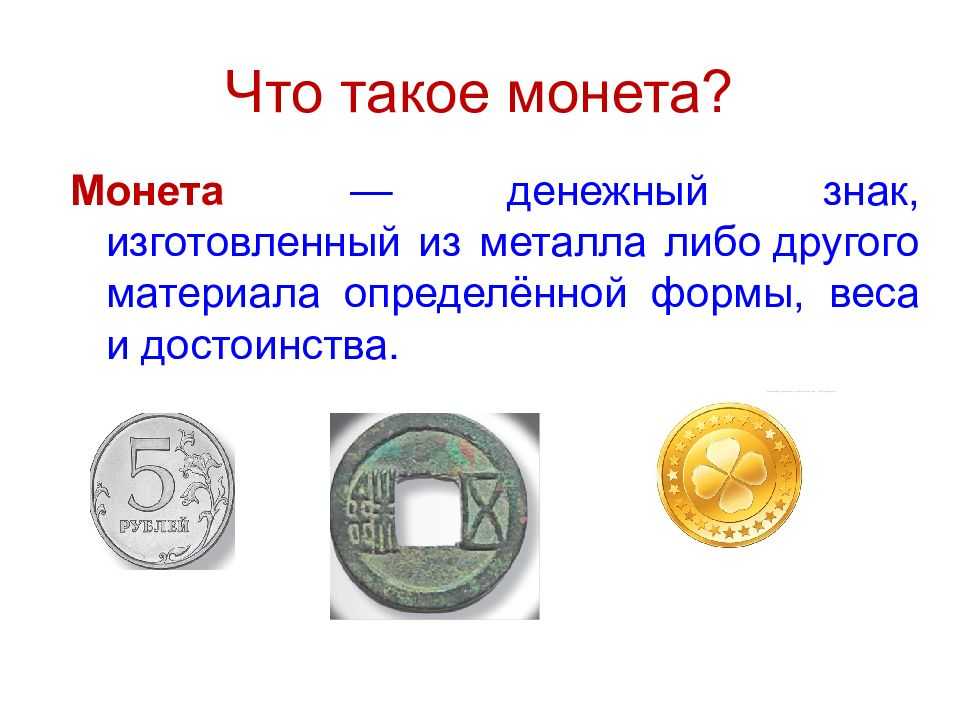 Что такое монета?

Монета — денежный знак, изготовленный из металла либо другого материала определённой формы, веса и достоинства.

5
РУБЛЕЙ